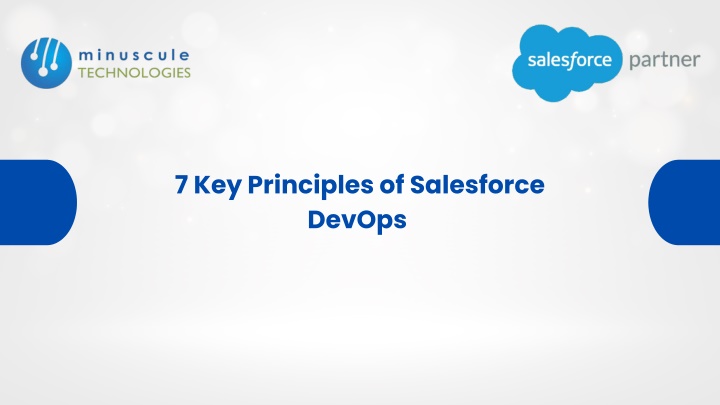 minuscule
TECHNOLOGIES

salesforce partner

7 Key Principles of Salesforce DevOps